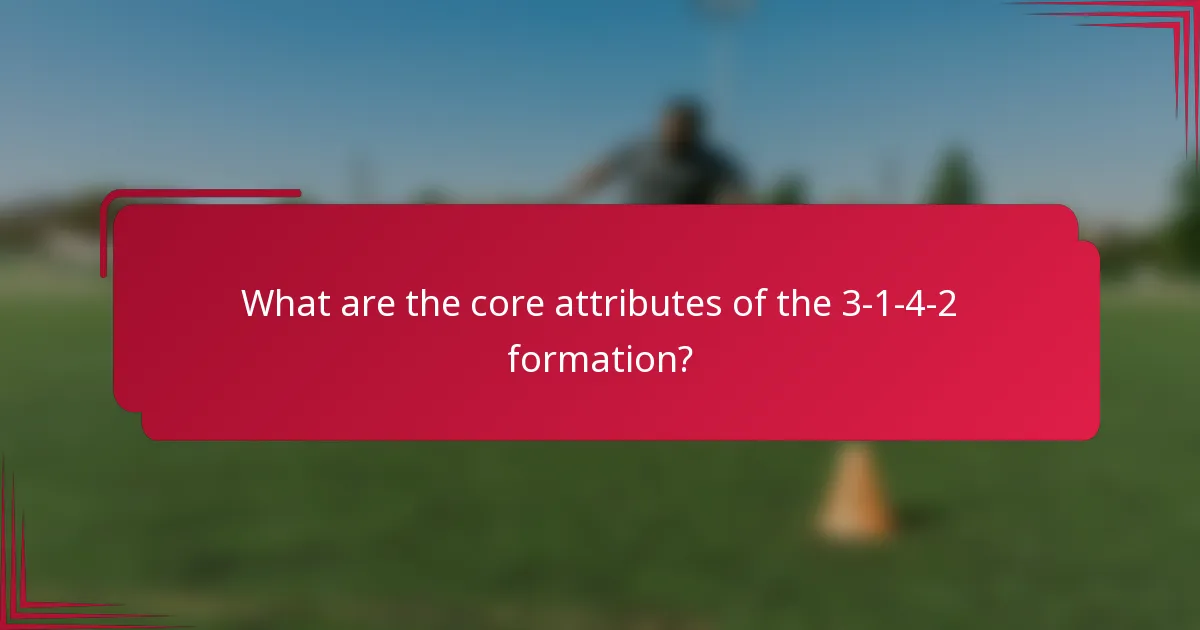 What are the core attributes of the 3-1-4-2 formation?